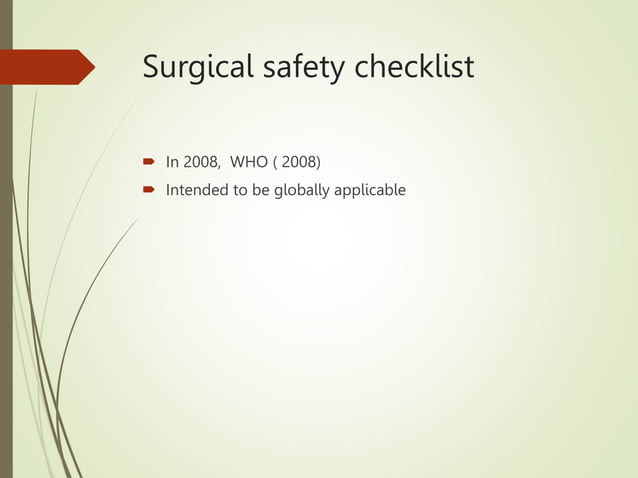 Surgical safety checklist

In 2008, WHO ( 2008)
Intended to be globally applicable